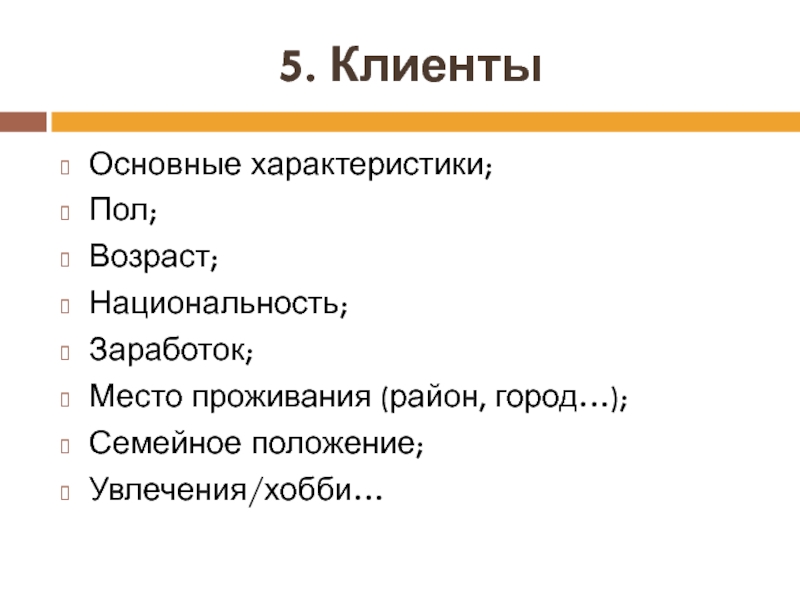 5. Клиенты

Основные характеристики;
Пол;
Возраст;
Национальность;
Заработок;
Место проживания (район, город…);
Семейное положение;
Увлечения/хобби…